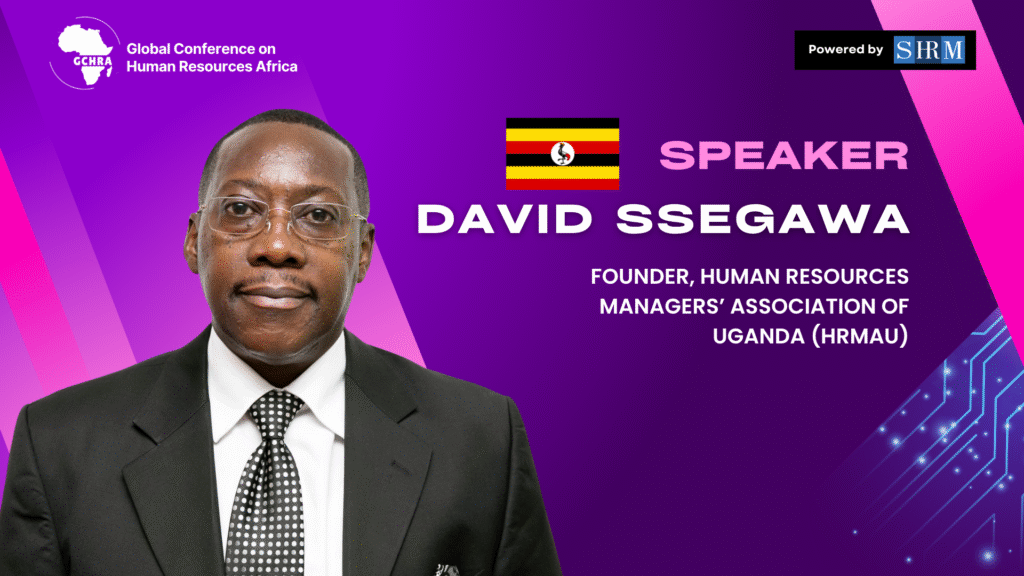 GCHRA

Global Conference on Human Resources Africa

Powered by SHRM

SPEAKER

DAVID SSEGAWA

FOUNDER, HUMAN RESOURCES MANAGERS' ASSOCIATION OF UGANDA (HRMAU)